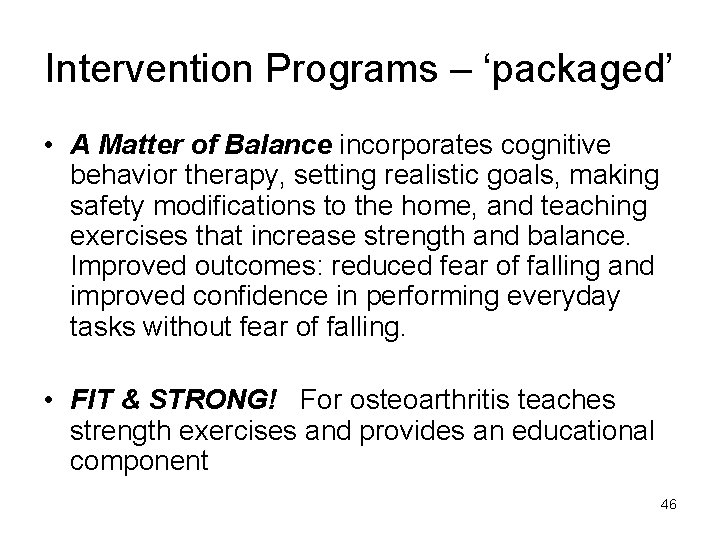 Intervention Programs – ‘packaged’

• A Matter of Balance incorporates cognitive behavior therapy, setting realistic goals, making safety modifications to the home, and teaching exercises that increase strength and balance. Improved outcomes: reduced fear of falling and improved confidence in performing everyday tasks without fear of falling.

• FIT & STRONG! For osteoarthritis teaches strength exercises and provides an educational component

46